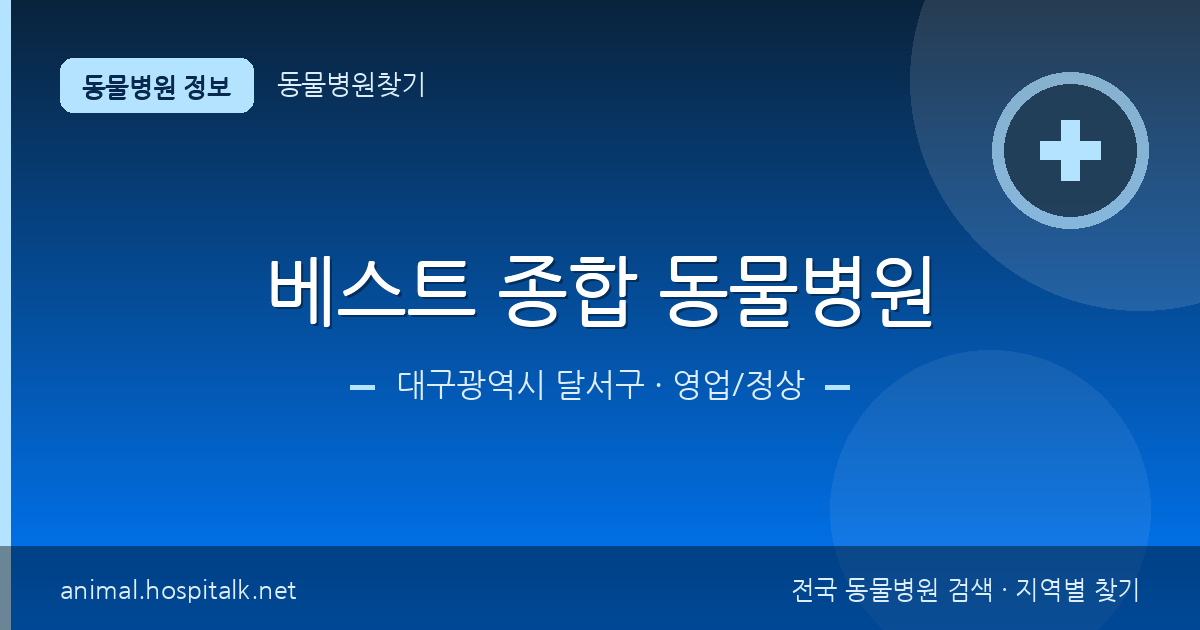 동물병원 정보
동물병원찾기

베스트 종합 동물병원

대구광역시 달서구 · 영업/정상

animal.hospitalk.net

전국 동물병원 검색 · 지역별 찾기